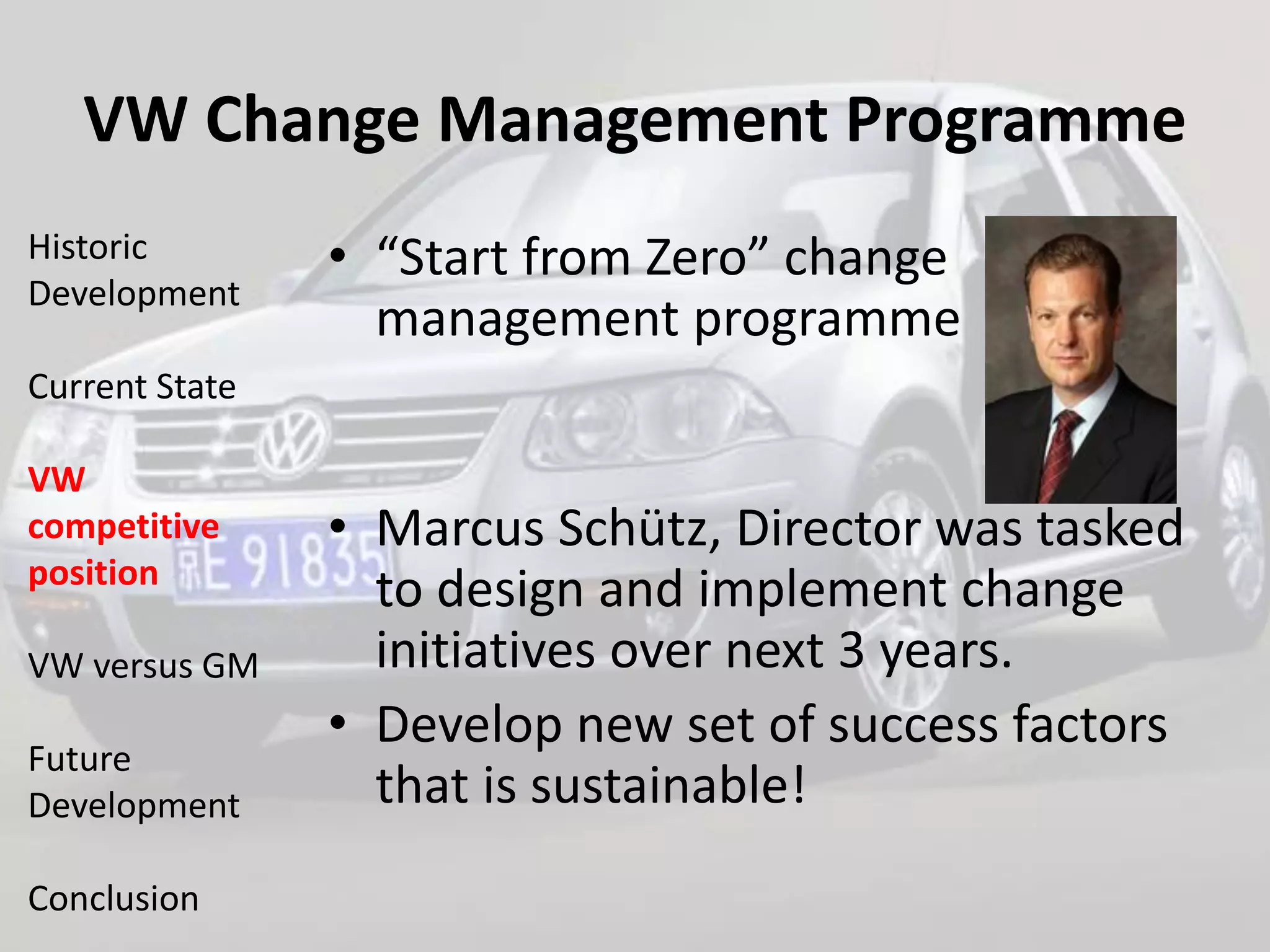 VW Change Management Programme

Historic Development

Current State

VW competitive position

VW versus GM

Future Development

Conclusion

• “Start from Zero” change management programme

• Marcus Schütz, Director was tasked to design and implement change initiatives over next 3 years.

• Develop new set of success factors that is sustainable!

京E 91835